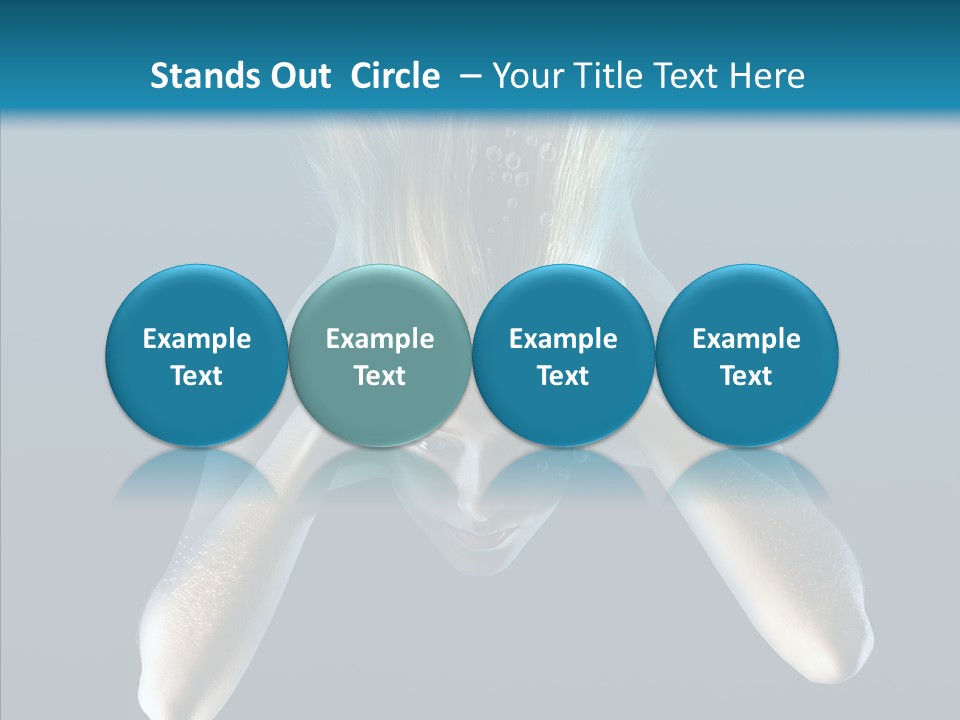 Stands Out Circle – Your Title Text Here

Example Text

Example Text

Example Text

Example Text